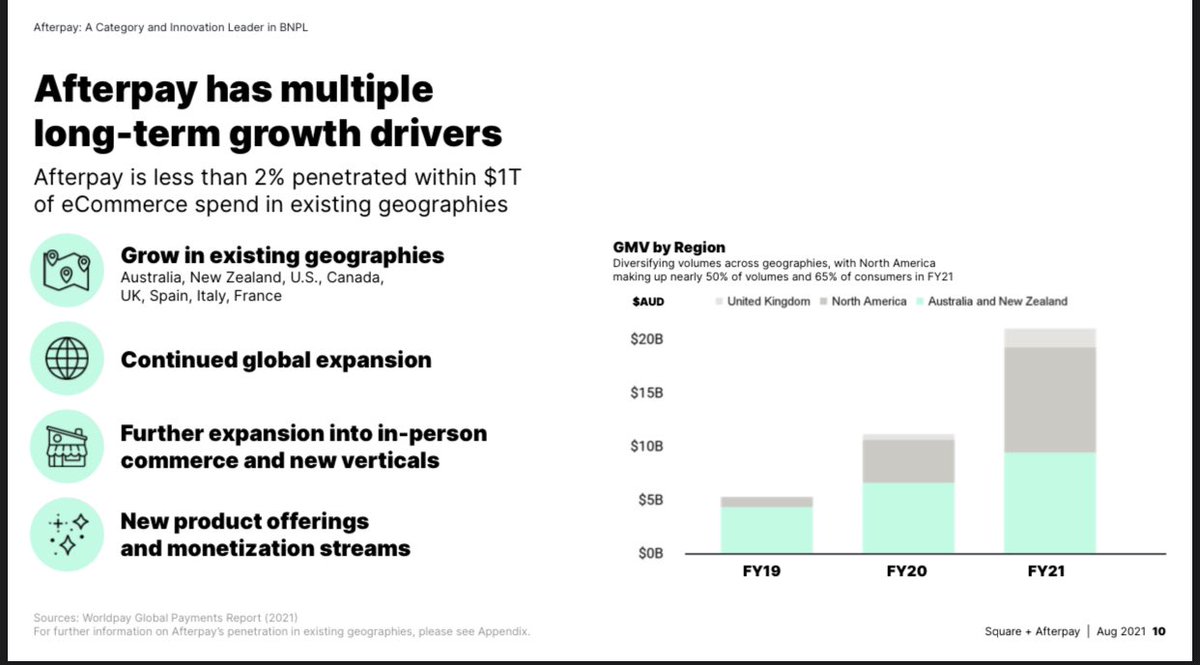 Afterpay: A Category and Innovation Leader in BNPL

Afterpay has multiple long-term growth drivers

Afterpay is less than 2% penetrated within $1T of eCommerce spend in existing geographies

Grow in existing geographies
Australia, New Zealand, U.S., Canada, UK, Spain, Italy, France

Continued global expansion

Further expansion into in-person commerce and new verticals

New product offerings and monetization streams

GMV by Region
Diversifying volumes across geographies, with North America making up nearly 50% of volumes and 65% of consumers in FY21

$AUD

United Kingdom
North America
Australia and New Zealand

$20B
$15B
$10B
$5B
$0B

FY19
FY20
FY21

Sources: Worldpay Global Payments Report (2021)
For further information on Afterpay's penetration in existing geographies, please see Appendix.

Square + Afterpay | Aug 2021 10